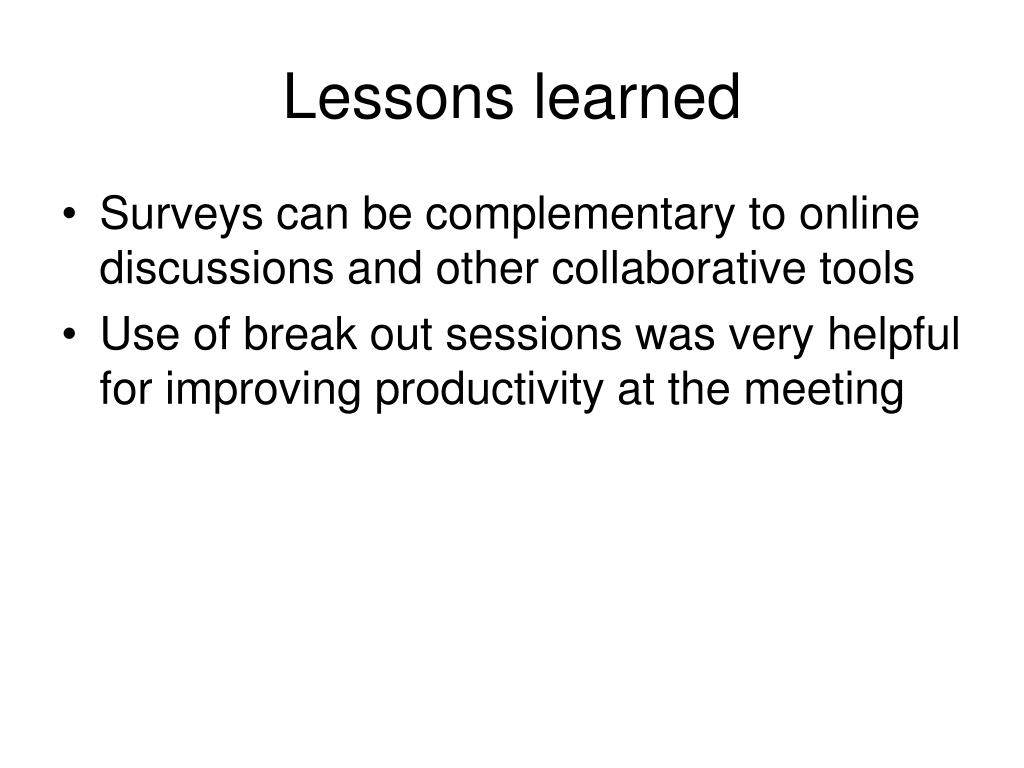 Lessons learned

• Surveys can be complementary to online discussions and other collaborative tools
• Use of break out sessions was very helpful for improving productivity at the meeting